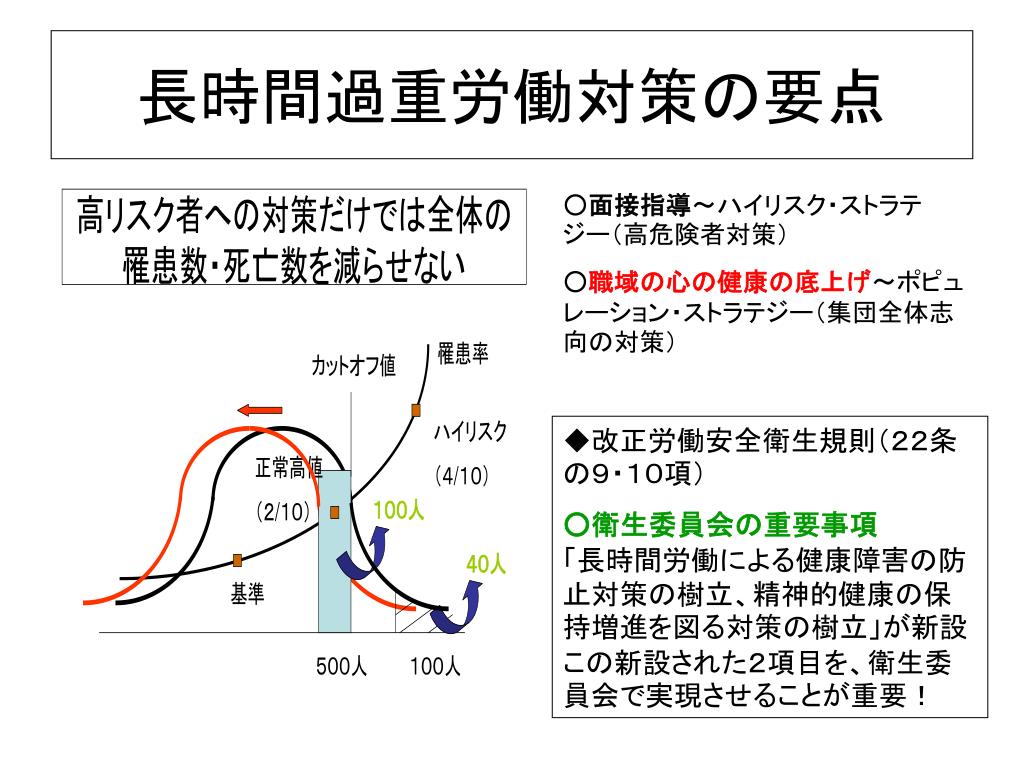 長時間過重労働対策の要点

高リスク者への対策だけでは全体の罹患数・死亡数を減らせない

カットオフ値

罹患率

ハイリスク

(4/10)

正常高値

(2/10)

100人

40人

基準

500人

100人

○面接指導～ハイリスク・ストラテジー（高危険者対策）

○職域の心の健康の底上げ～ポピュレーション・ストラテジー（集団全体志向の対策）

◆改正労働安全衛生規則（22条の9・10項）

○衛生委員会の重要事項

「長時間労働による健康障害の防止対策の樹立、精神的健康の保持増進を図る対策の樹立」が新設

この新設された2項目を、衛生委員会で実現させることが重要！